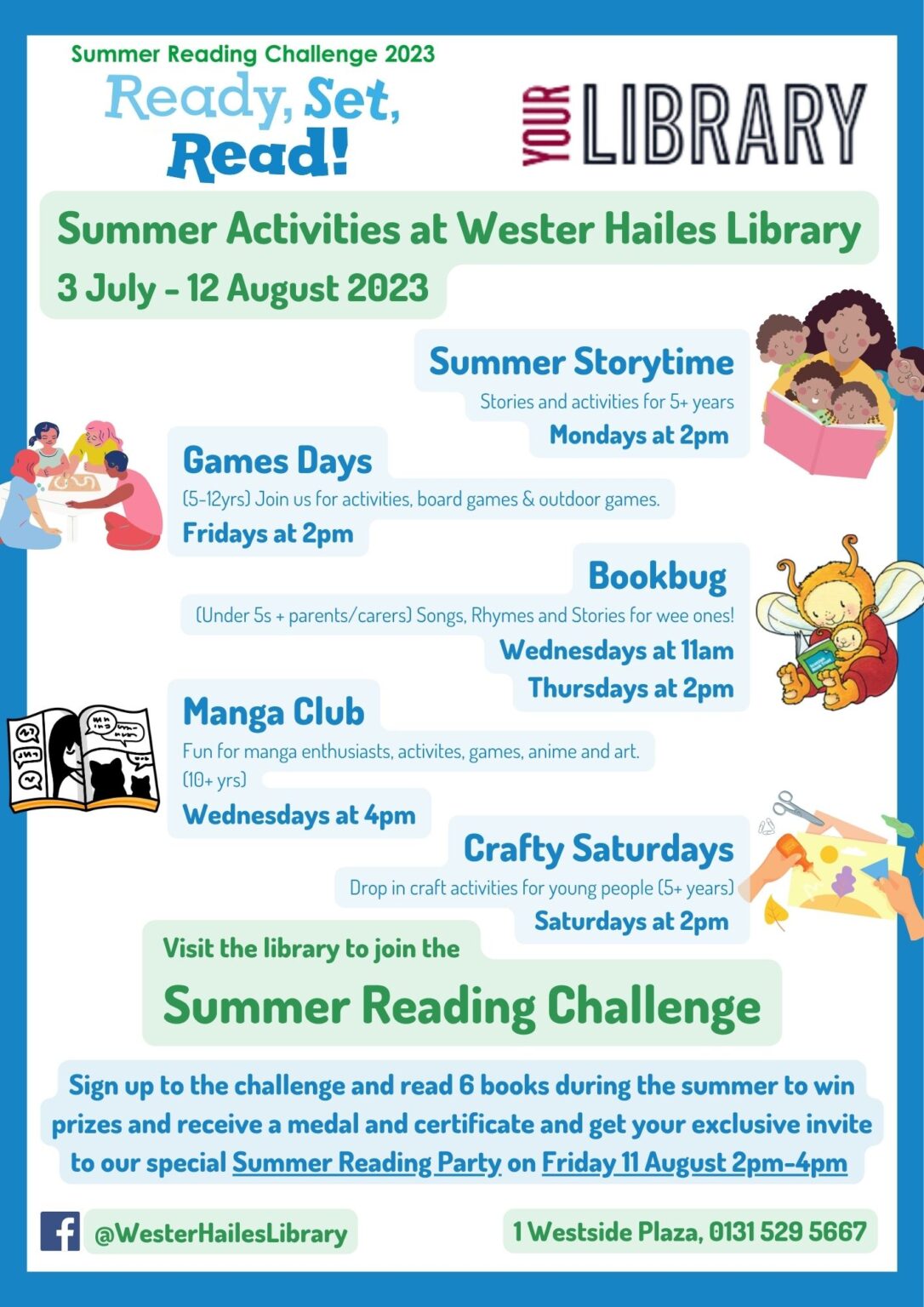 Summer Reading Challenge 2023

Ready, Set, Read!

YOUR LIBRARY

Summer Activities at Wester Hailes Library

3 July - 12 August 2023

Summer Storytime

Stories and activities for 5+ years

Mondays at 2pm

Games Days

(5-12yrs) Join us for activities, board games & outdoor games.

Fridays at 2pm

Bookbug

(Under 5s + parents/carers) Songs, Rhymes and Stories for wee ones!

Wednesdays at 11am

Thursdays at 2pm

Manga Club

Fun for manga enthusiasts, activites, games, anime and art. (10+ yrs)

Wednesdays at 4pm

Crafty Saturdays

Drop in craft activities for young people (5+ years)

Saturdays at 2pm

Visit the library to join the

Summer Reading Challenge

Sign up to the challenge and read 6 books during the summer to win prizes and receive a medal and certificate and get your exclusive invite to our special Summer Reading Party on Friday 11 August 2pm-4pm

@WesterHailesLibrary

1 Westside Plaza, 0131 529 5667